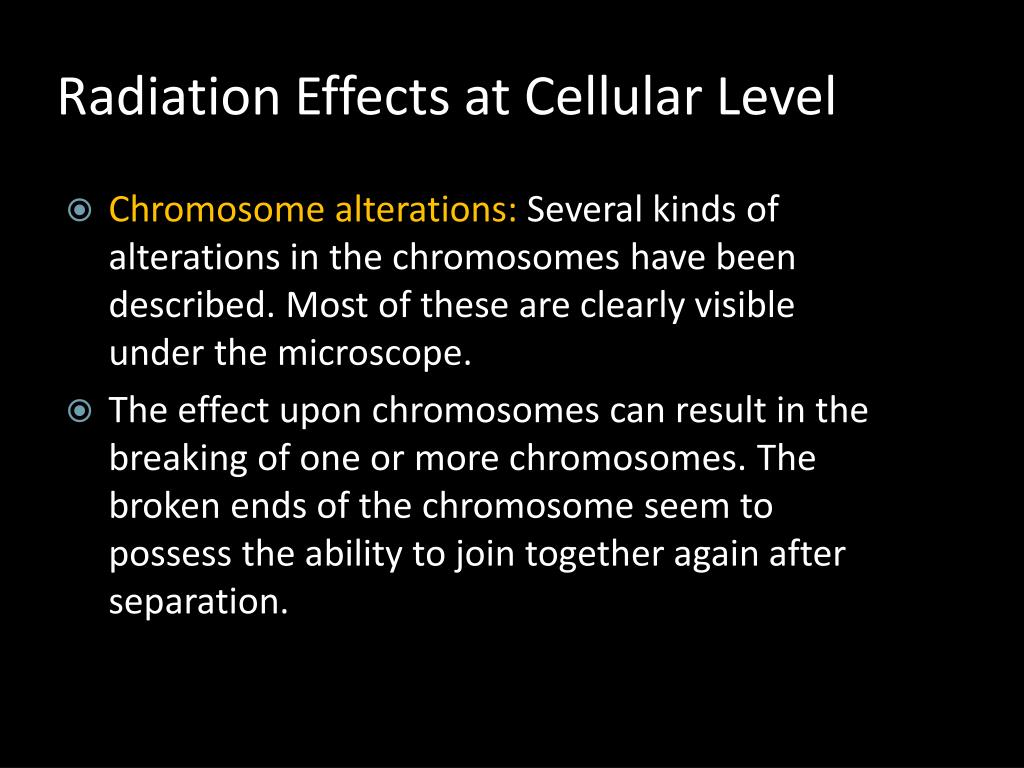 Radiation Effects at Cellular Level

Chromosome alterations: Several kinds of alterations in the chromosomes have been described. Most of these are clearly visible under the microscope.

The effect upon chromosomes can result in the breaking of one or more chromosomes. The broken ends of the chromosome seem to possess the ability to join together again after separation.